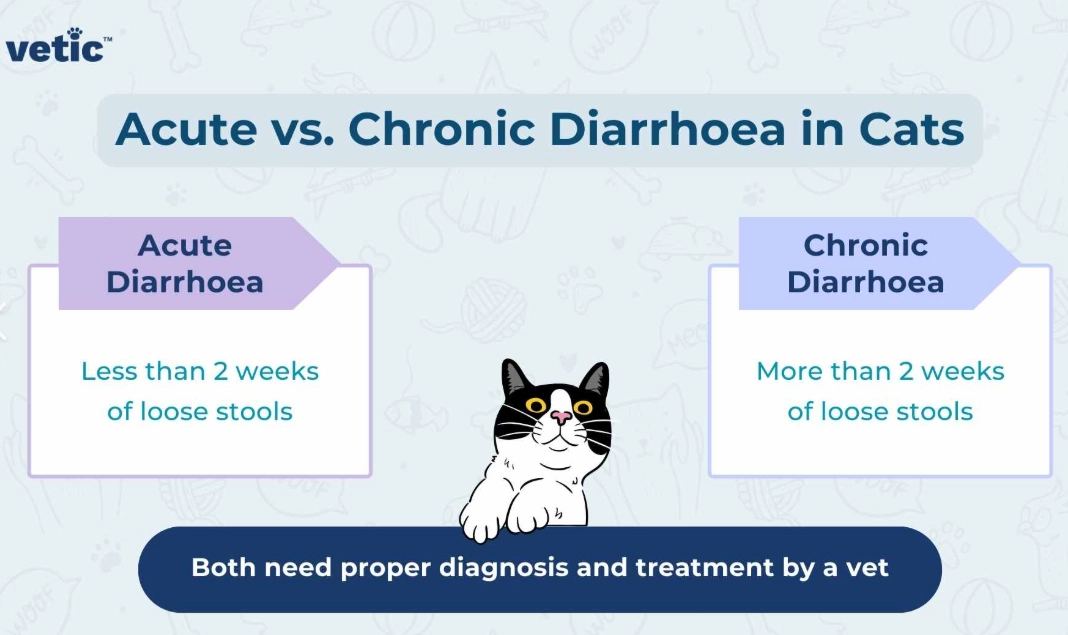 vetic™

Acute vs. Chronic Diarrhoea in Cats

Acute Diarrhoea

Less than 2 weeks of loose stools

Chronic Diarrhoea

More than 2 weeks of loose stools

Both need proper diagnosis and treatment by a vet